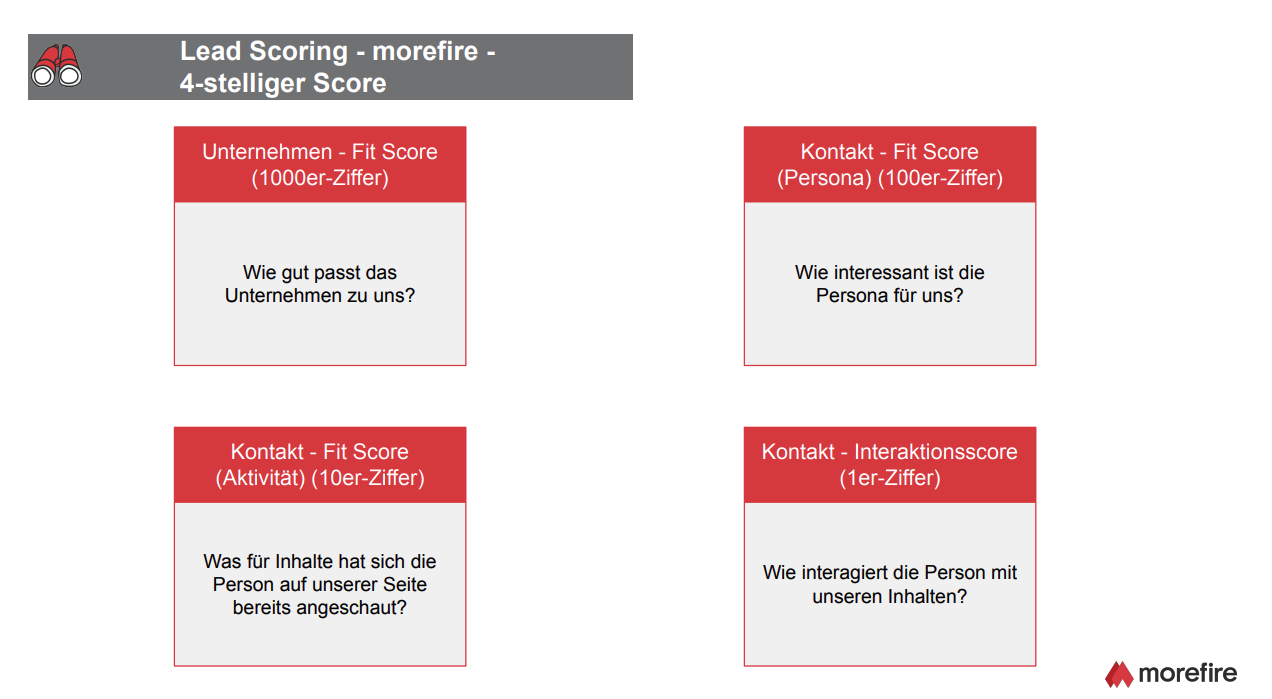 Lead Scoring - morefire - 4-stelliger Score

Unternehmen - Fit Score (1000er-Ziffer)

Wie gut passt das Unternehmen zu uns?

Kontakt - Fit Score (Persona) (100er-Ziffer)

Wie interessant ist die Persona für uns?

Kontakt - Fit Score (Aktivität) (10er-Ziffer)

Was für Inhalte hat sich die Person auf unserer Seite bereits angeschaut?

Kontakt - Interaktionsscore (1er-Ziffer)

Wie interagiert die Person mit unseren Inhalten?

morefire